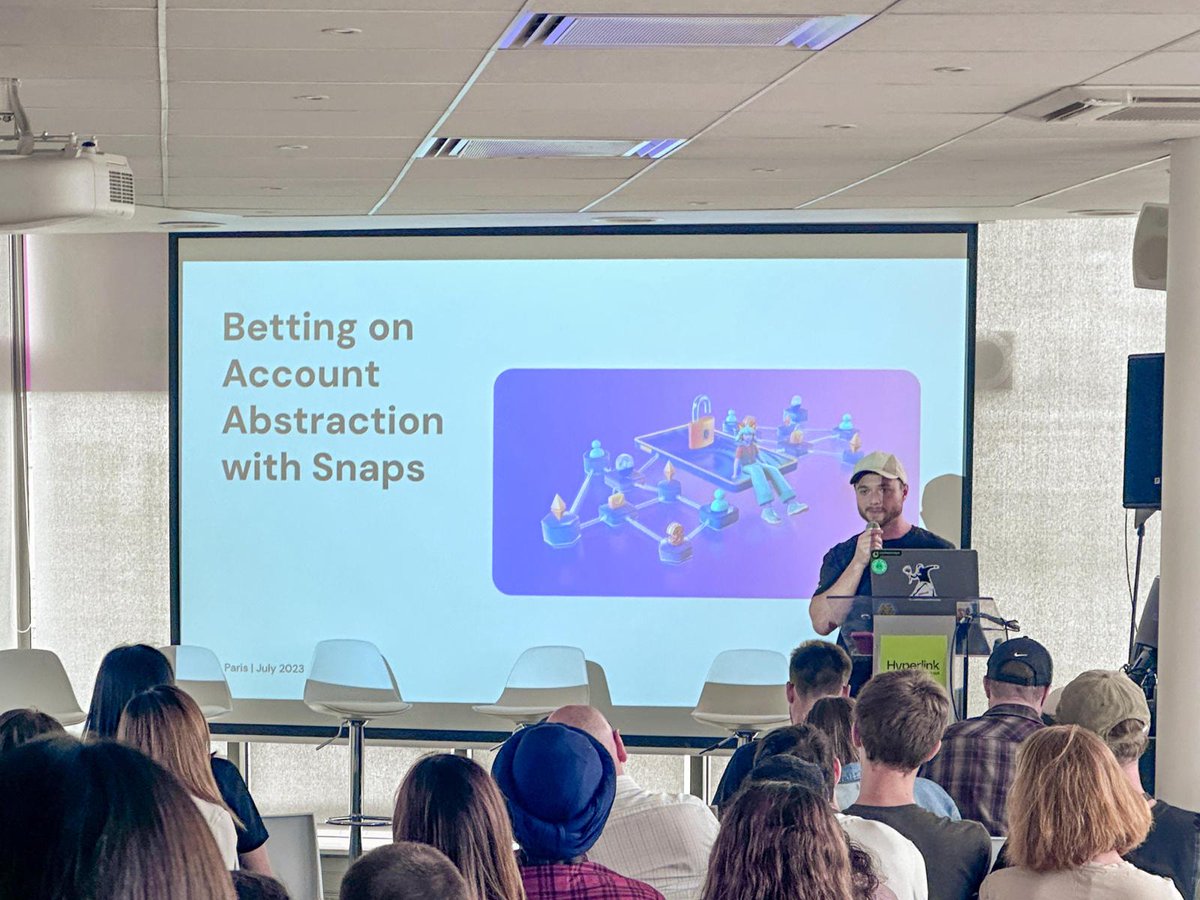 Betting on Account Abstraction with Snaps

Paris | July 2023

Hyperlink